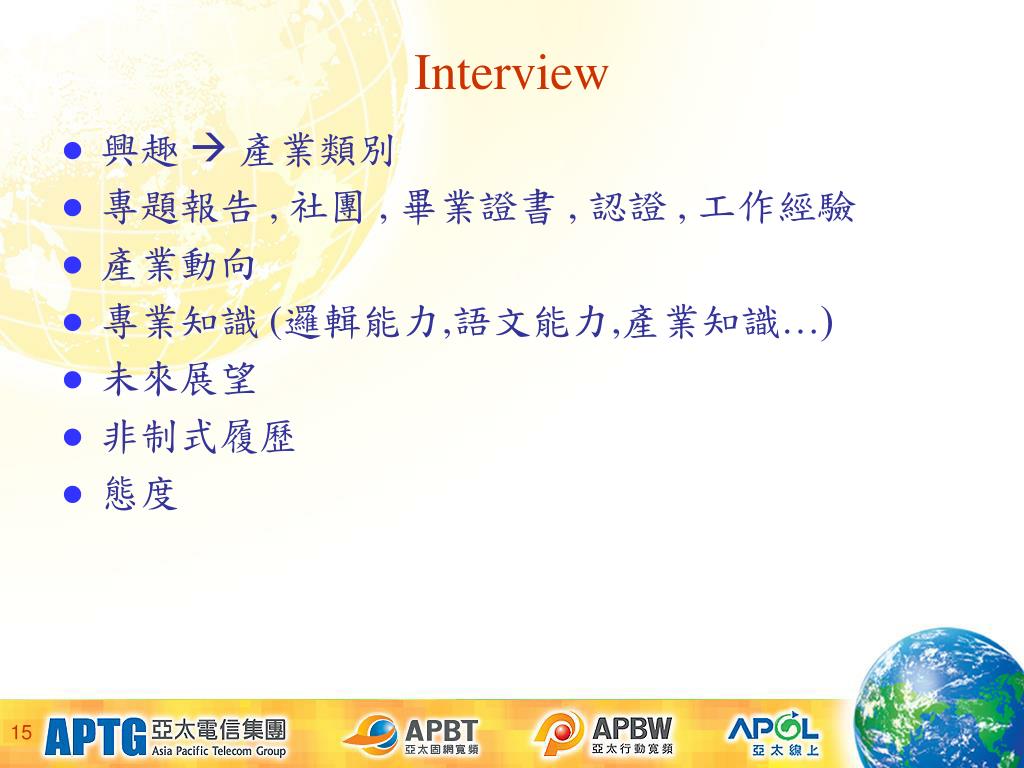 Interview

- 興趣 → 產業類別
- 專題報告 , 社團 , 畢業證書 , 認證 , 工作經驗
- 產業動向
- 專業知識 (邏輯能力,語文能力,產業知識…)
- 未來展望
- 非制式履歷
- 態度

15 APTG 亞太電信集團 Asia Pacific Telecom Group APBT 亞太固網寬頻 APBW 亞太行動寬頻 APOL 亞太線上